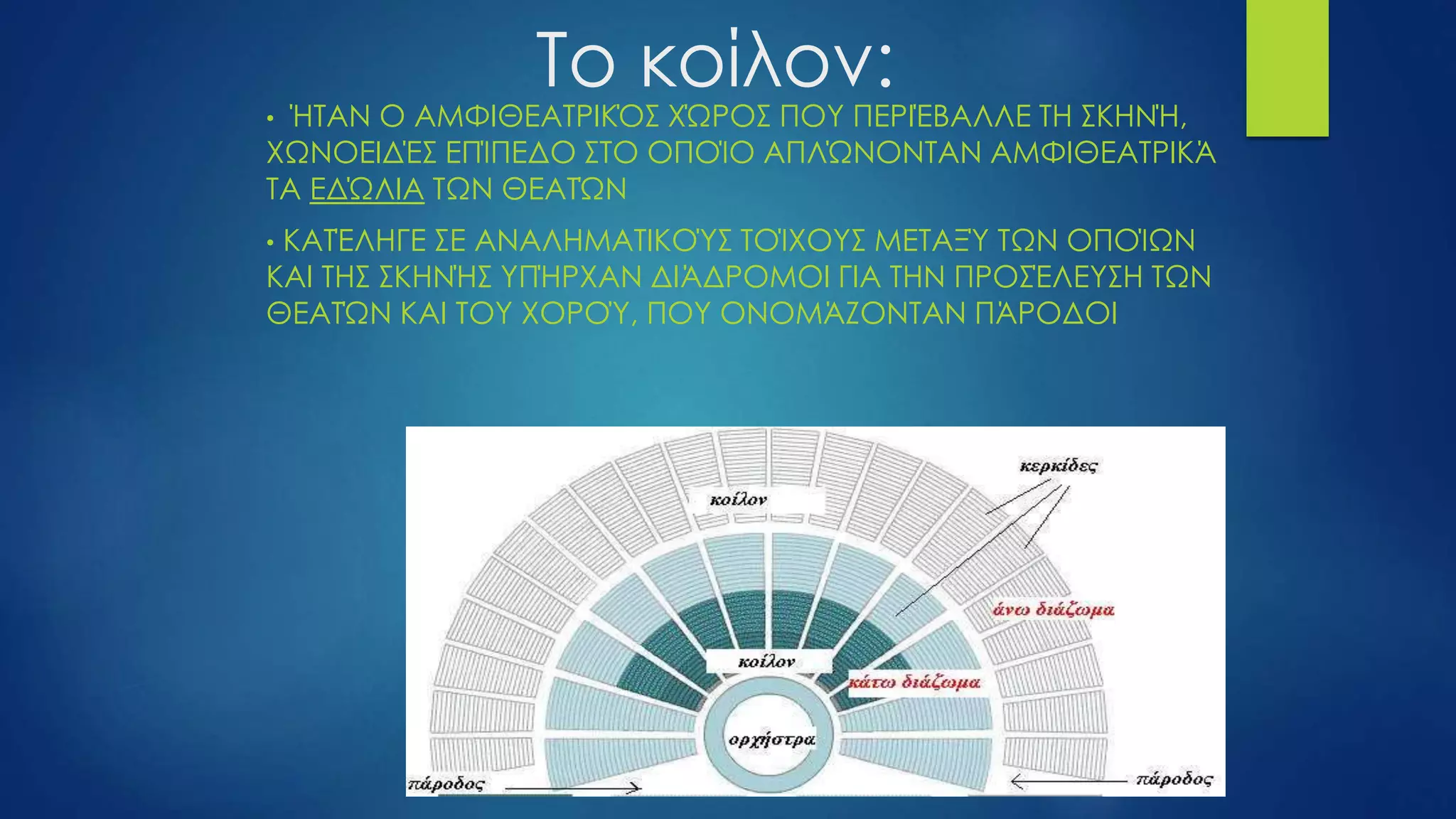 Το κοίλον:

• ΉΤΑΝ Ο ΑΜΦΙΘΕΑΤΡΙΚΌΣ ΧΏΡΟΣ ΠΟΥ ΠΕΡΙΈΒΑΛΛΕ ΤΗ ΣΚΗΝΉ, ΧΩΝΟΕΙΔΈΣ ΕΠΊΠΕΔΟ ΣΤΟ ΟΠΟΊΟ ΑΠΛΏΝΟΝΤΑΝ ΑΜΦΙΘΕΑΤΡΙΚΆ ΤΑ ΕΔΏΛΙΑ ΤΩΝ ΘΕΑΤΏΝ

• ΚΑΤΈΛΗΓΕ ΣΕ ΑΝΑΛΗΜΑΤΙΚΟΎΣ ΤΟΊΧΟΥΣ ΜΕΤΑΞΎ ΤΩΝ ΟΠΟΊΩΝ ΚΑΙ ΤΗΣ ΣΚΗΝΉΣ ΥΠΉΡΧΑΝ ΔΙΆΔΡΟΜΟΙ ΓΙΑ ΤΗΝ ΠΡΟΣΈΛΕΥΣΗ ΤΩΝ ΘΕΑΤΏΝ ΚΑΙ ΤΟΥ ΧΟΡΟΎ, ΠΟΥ ΟΝΟΜΆΖΟΝΤΑΝ ΠΆΡΟΔΟΙ

κερκίδες
κοίλον
άνω διάζωμα
κοίλον
κάτω διάζωμα
ορχήστρα
πάροδος
πάροδος